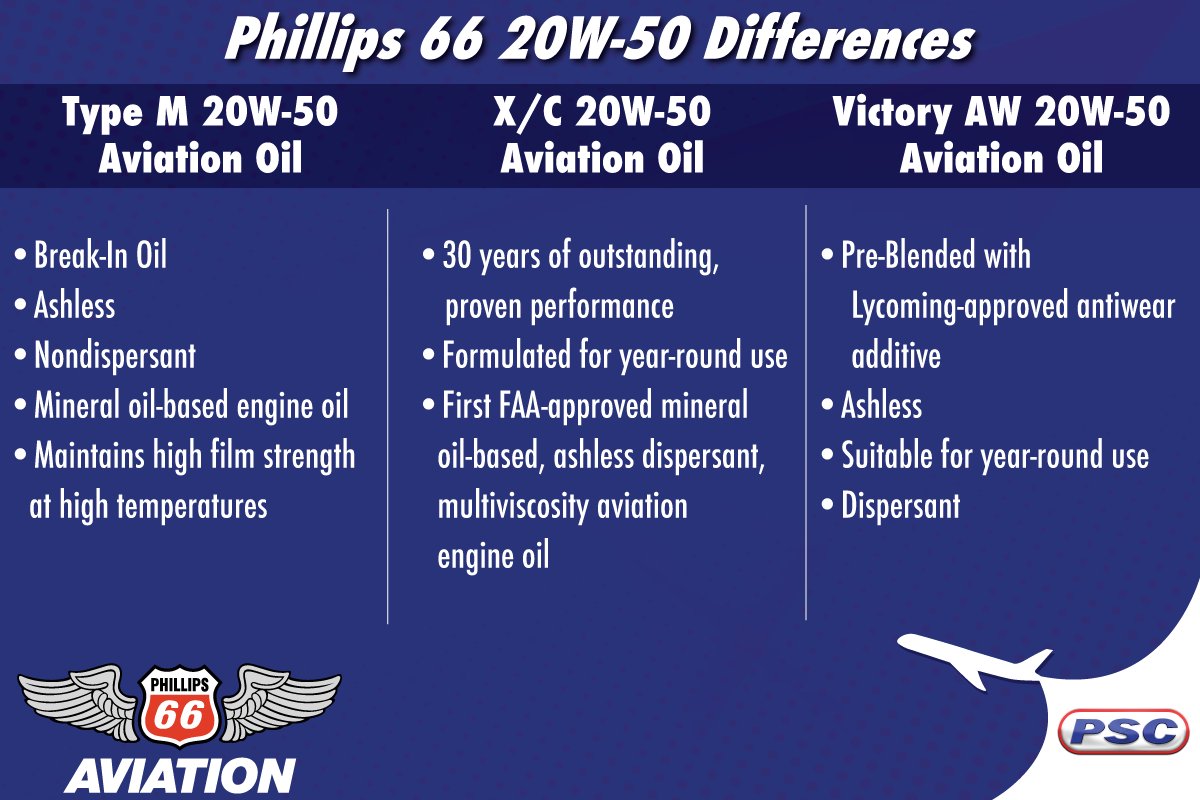 Phillips 66 20W-50 Differences

Type M 20W-50 Aviation Oil

• Break-In Oil
• Ashless
• Nondispersant
• Mineral oil-based engine oil
• Maintains high film strength at high temperatures

X/C 20W-50 Aviation Oil

• 30 years of outstanding, proven performance
• Formulated for year-round use
• First FAA-approved mineral oil-based, ashless dispersant, multiviscosity aviation engine oil

Victory AW 20W-50 Aviation Oil

• Pre-Blended with Lycoming-approved antiwear additive
• Ashless
• Suitable for year-round use
• Dispersant

PHILLIPS 66
AVIATION

PSC